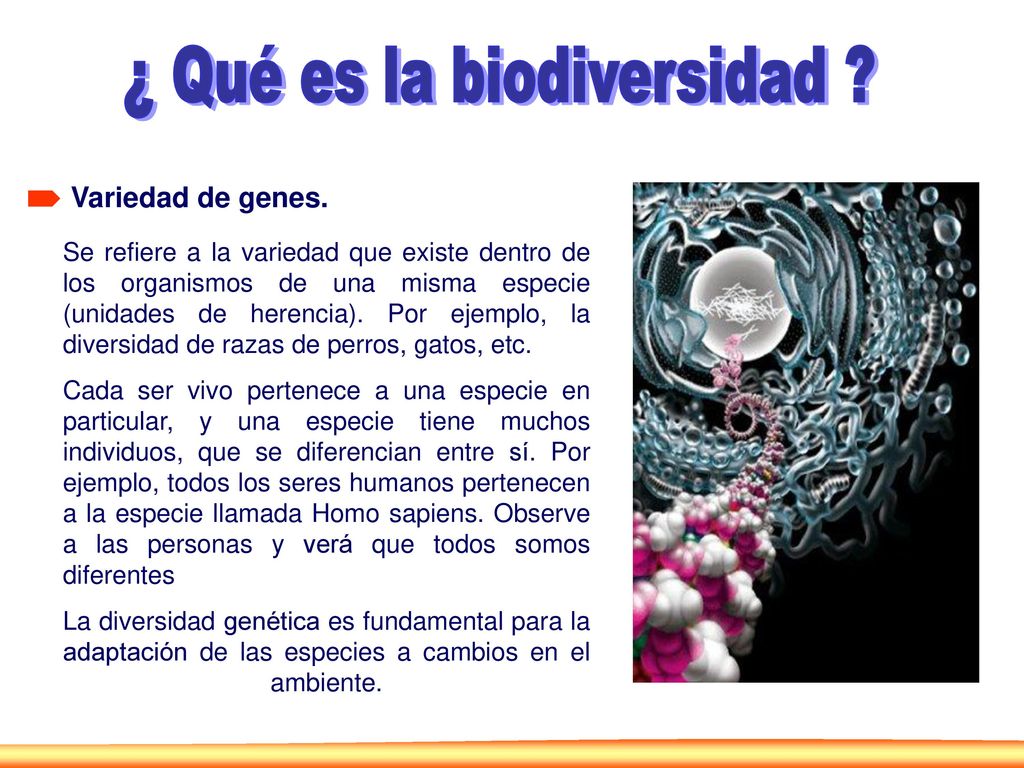 ¿ Qué es la biodiversidad ?

Variedad de genes.

Se refiere a la variedad que existe dentro de los organismos de una misma especie (unidades de herencia). Por ejemplo, la diversidad de razas de perros, gatos, etc.

Cada ser vivo pertenece a una especie en particular, y una especie tiene muchos individuos, que se diferencian entre sí. Por ejemplo, todos los seres humanos pertenecen a la especie llamada Homo sapiens. Observe a las personas y verá que todos somos diferentes

La diversidad genética es fundamental para la adaptación de las especies a cambios en el ambiente.